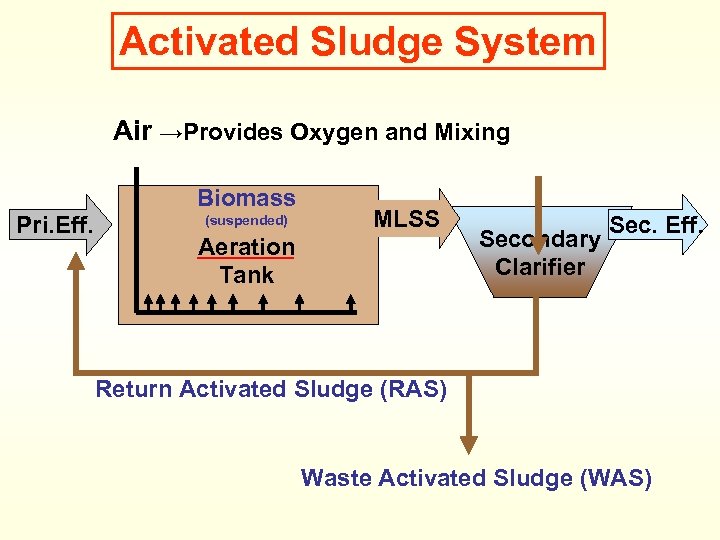 Activated Sludge System

Air →Provides Oxygen and Mixing

Pri.Eff.

Biomass
(suspended)
Aeration
Tank

MLSS

Secondary
Clarifier

Sec. Eff.

Return Activated Sludge (RAS)

Waste Activated Sludge (WAS)